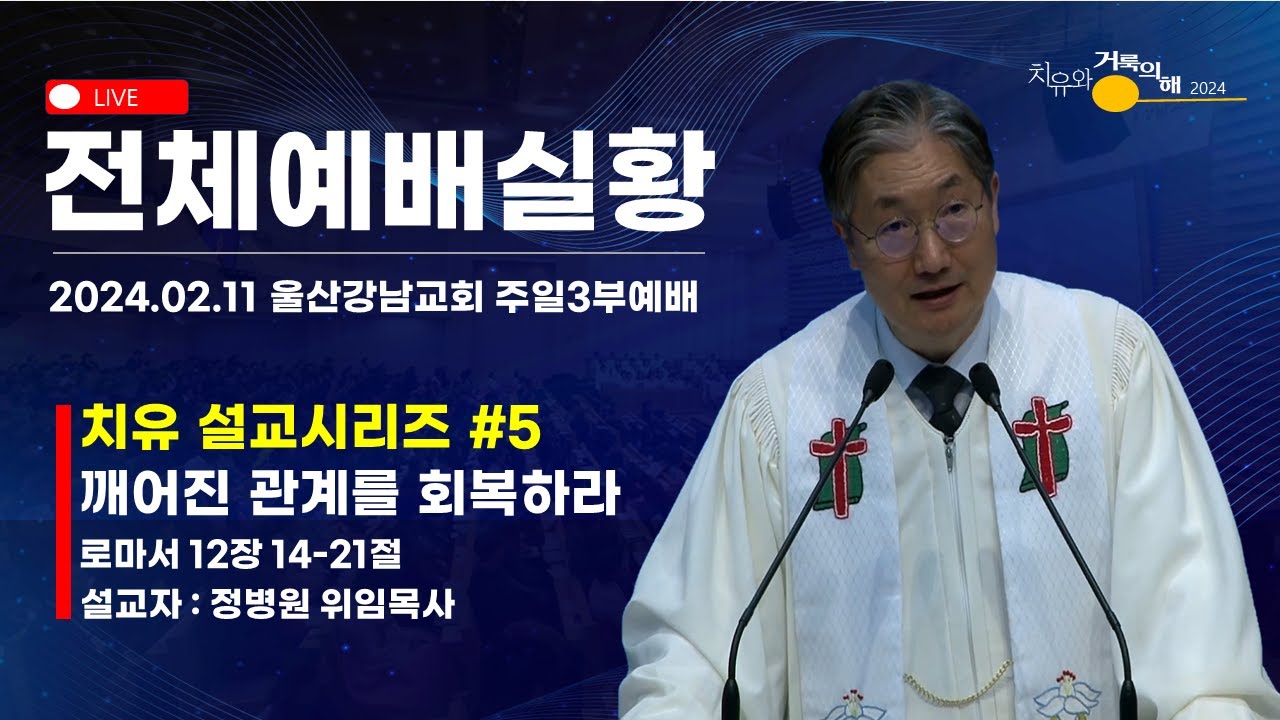 LIVE

전체예배실황

2024.02.11 울산강남교회 주일3부예배

치유 설교시리즈 #5

깨어진 관계를 회복하라

로마서 12장 14-21절

설교자 : 정병원 위임목사

치유와 거룩의 해 2024